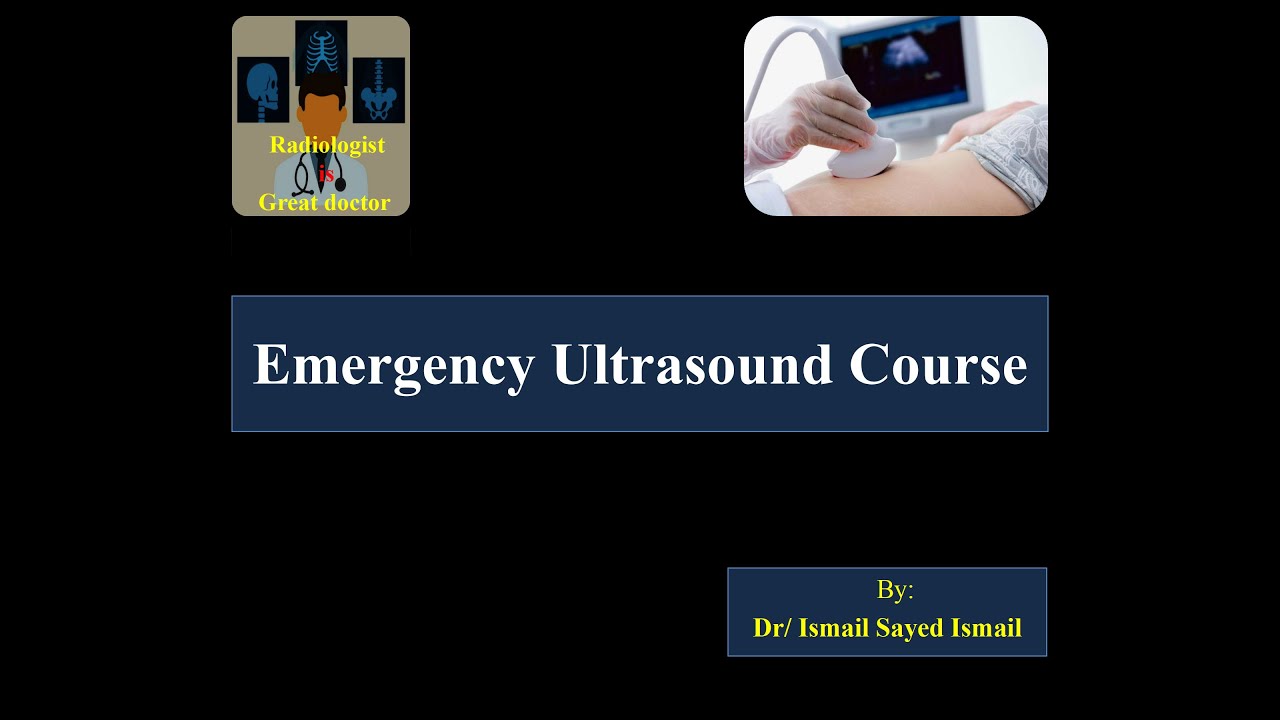 Radiologist
is
Great doctor

Emergency Ultrasound Course

By:
Dr/ Ismail Sayed Ismail